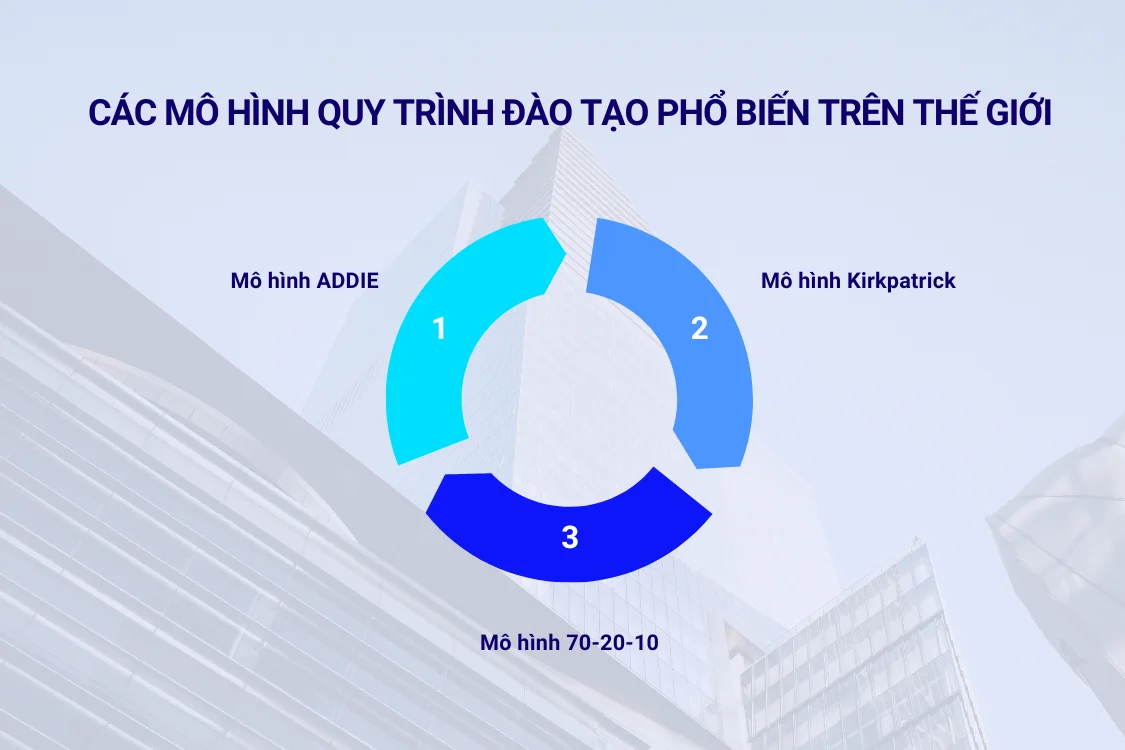 CÁC MÔ HÌNH QUY TRÌNH ĐÀO TẠO PHỔ BIẾN TRÊN THẾ GIỚI

Mô hình ADDIE

1

2

Mô hình Kirkpatrick

3

Mô hình 70-20-10